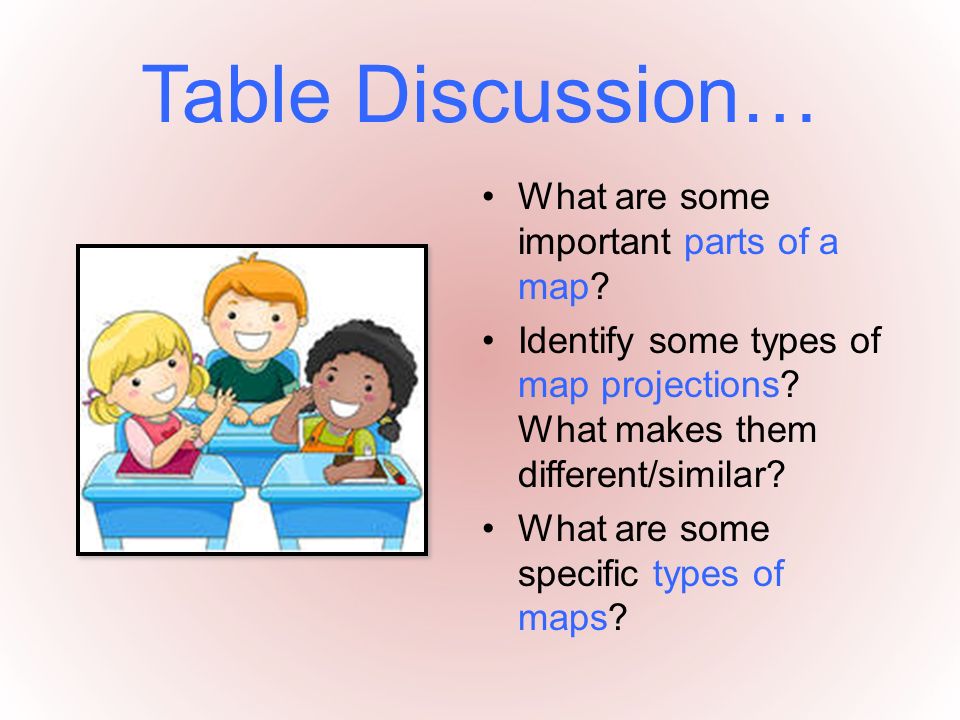 Table Discussion…

• What are some important parts of a map?
• Identify some types of map projections? What makes them different/similar?
• What are some specific types of maps?